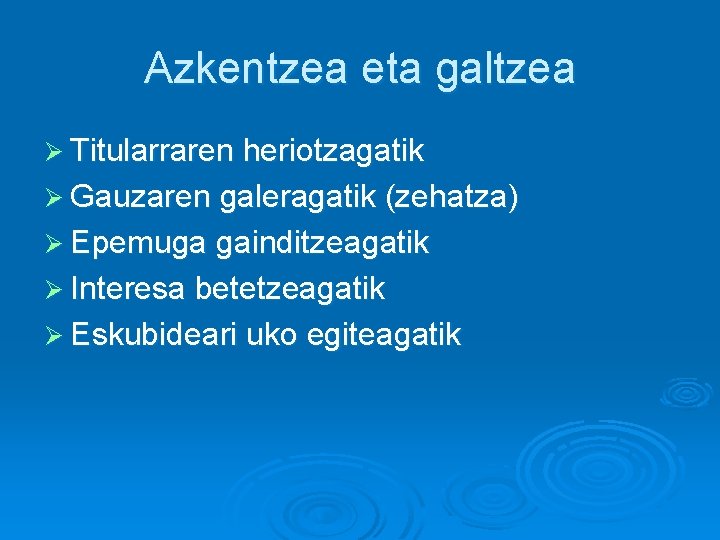 Azkentzea eta galtzea

➢ Titularraren heriotzagatik
➢ Gauzaren galeragatik (zehatza)
➢ Epemuga gainditzeagatik
➢ Interesa betetzeagatik
➢ Eskubideari uko egiteagatik